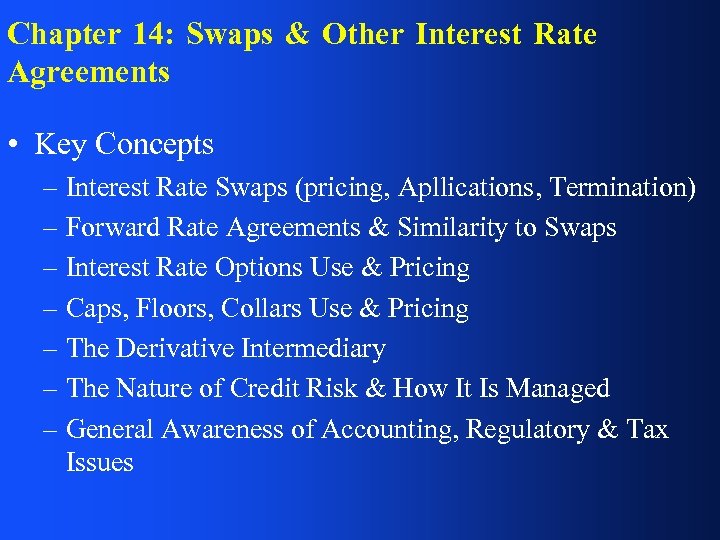 Chapter 14: Swaps & Other Interest Rate Agreements

• Key Concepts
– Interest Rate Swaps (pricing, Apllications, Termination)
– Forward Rate Agreements & Similarity to Swaps
– Interest Rate Options Use & Pricing
– Caps, Floors, Collars Use & Pricing
– The Derivative Intermediary
– The Nature of Credit Risk & How It Is Managed
– General Awareness of Accounting, Regulatory & Tax Issues